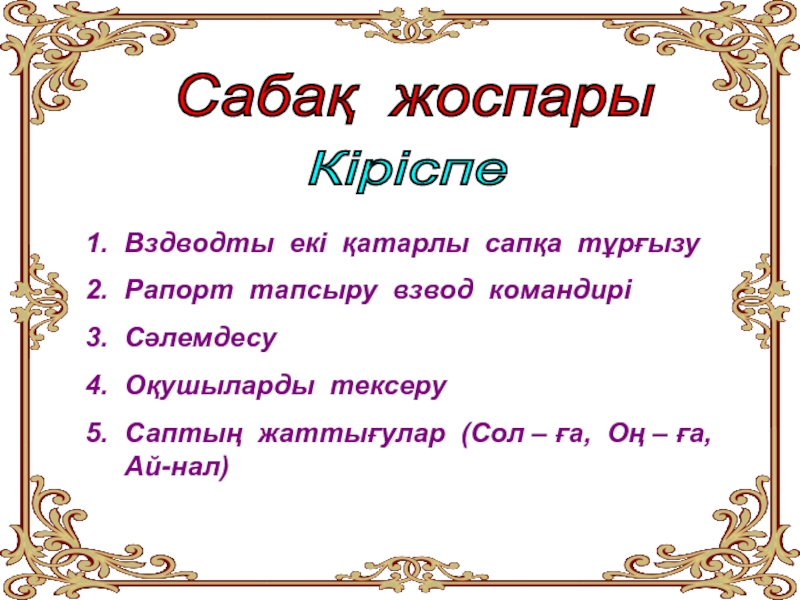 Сабақ жоспары

Кіріспе

1. Вздводты екі қатарлы сапқа тұрғызу
2. Рапорт тапсыру взвод командирі
3. Сәлемдесу
4. Оқушыларды тексеру
5. Саптың жаттығулар (Сол – ға, Оң – ға, Ай-нал)